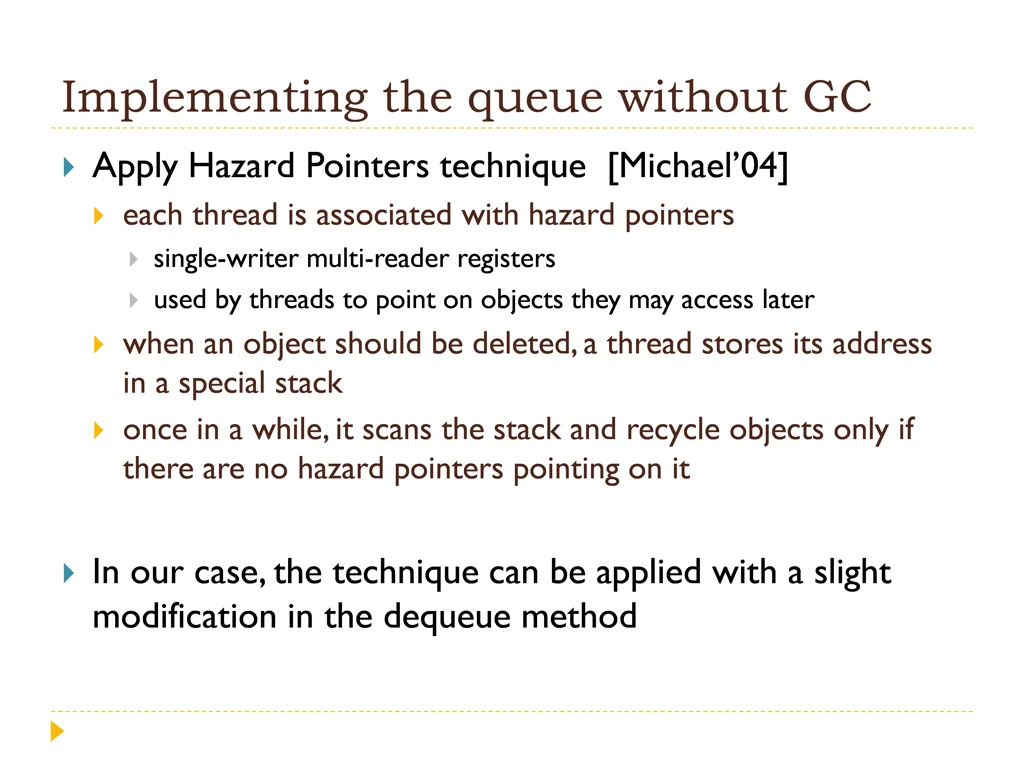 Implementing the queue without GC

Apply Hazard Pointers technique [Michael'04]

each thread is associated with hazard pointers

single-writer multi-reader registers

used by threads to point on objects they may access later

when an object should be deleted, a thread stores its address in a special stack

once in a while, it scans the stack and recycle objects only if there are no hazard pointers pointing on it

In our case, the technique can be applied with a slight modification in the dequeue method